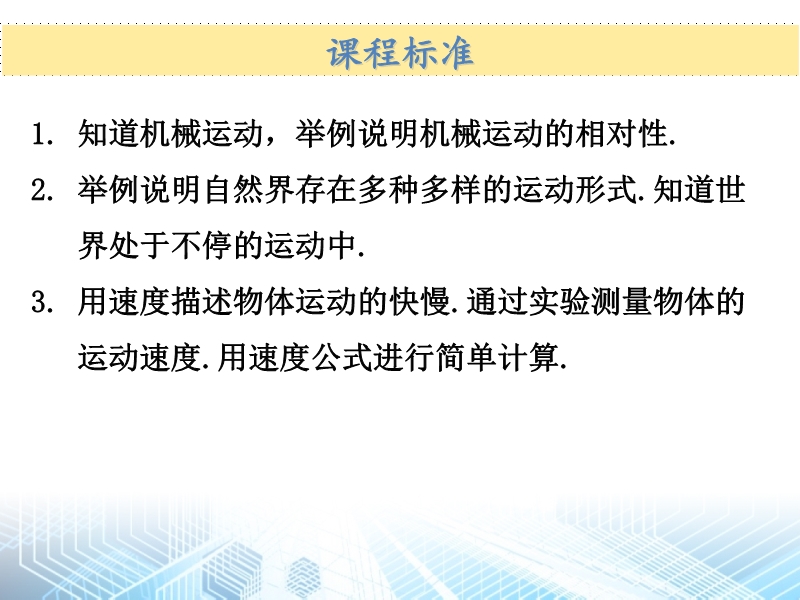 课程标准

1. 知道机械运动，举例说明机械运动的相对性.

2. 举例说明自然界存在多种多样的运动形式.知道世界处于不停的运动中.

3. 用速度描述物体运动的快慢.通过实验测量物体的运动速度.用速度公式进行简单计算.